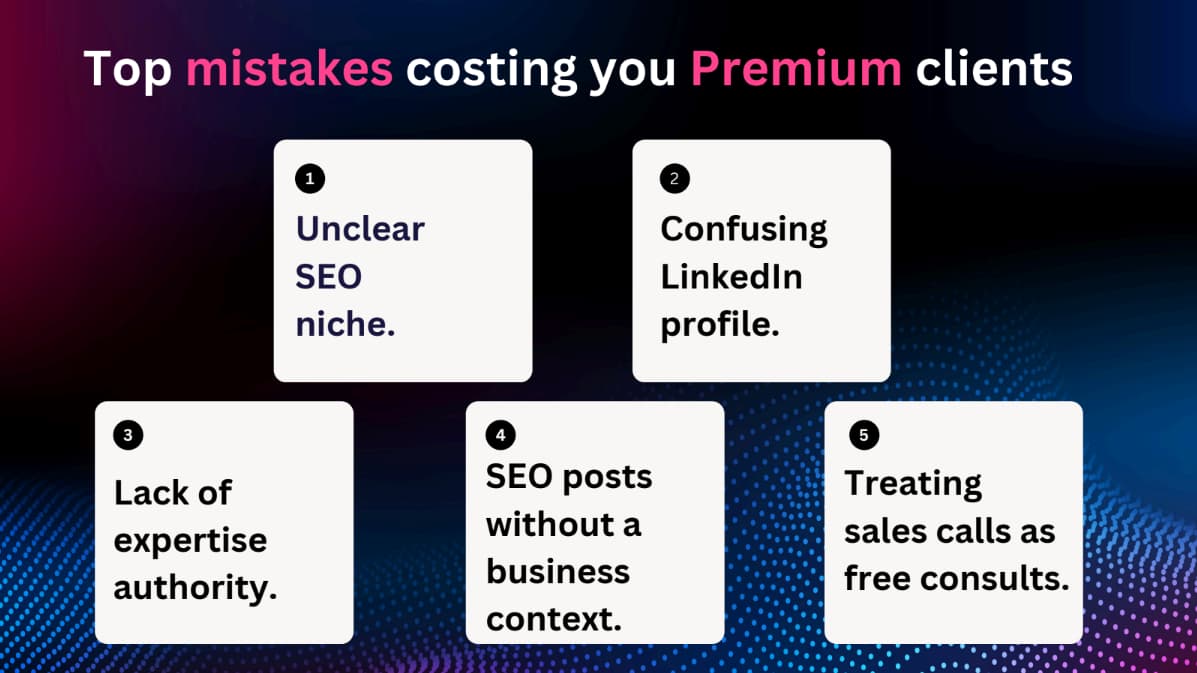 Top mistakes costing you Premium clients

1
Unclear SEO niche.

2
Confusing LinkedIn profile.

3
Lack of expertise authority.

4
SEO posts without a business context.

5
Treating sales calls as free consults.